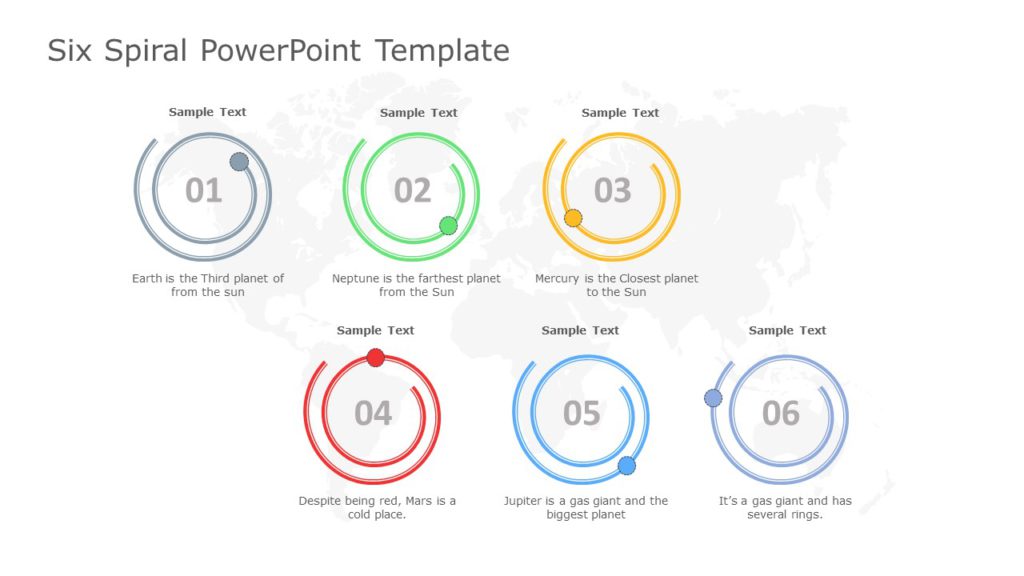 Six Spiral PowerPoint Template

Sample Text

01

Earth is the Third planet of from the sun

Sample Text

02

Neptune is the farthest planet from the Sun

Sample Text

03

Mercury is the Closest planet to the Sun

Sample Text

04

Despite being red, Mars is a cold place.

Sample Text

05

Jupiter is a gas giant and the biggest planet

Sample Text

06

It's a gas giant and has several rings.